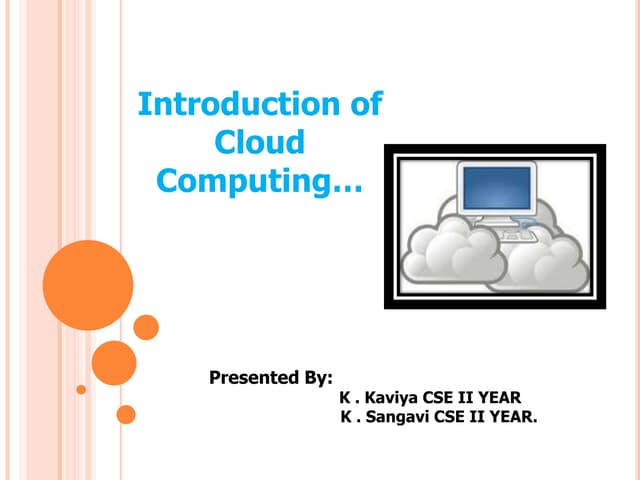 Introduction of Cloud Computing…

Presented By:
K . Kaviya CSE II YEAR
K . Sangavi CSE II YEAR.